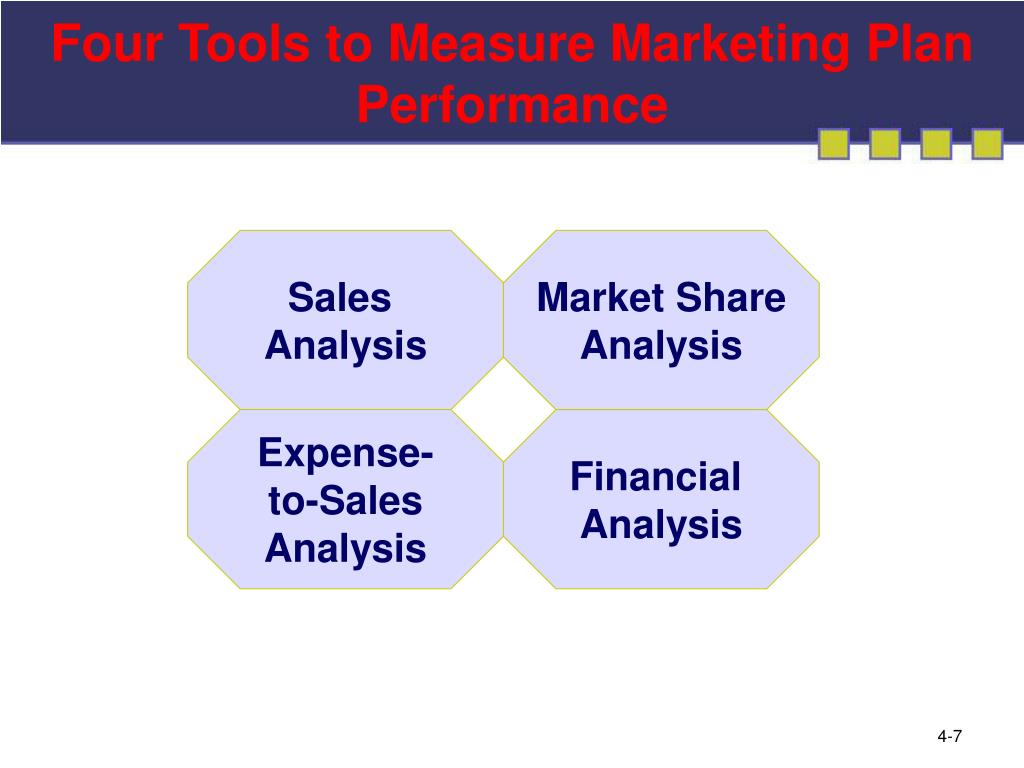 Four Tools to Measure Marketing Plan Performance

Sales Analysis

Market Share Analysis

Expense-to-Sales Analysis

Financial Analysis

4-7